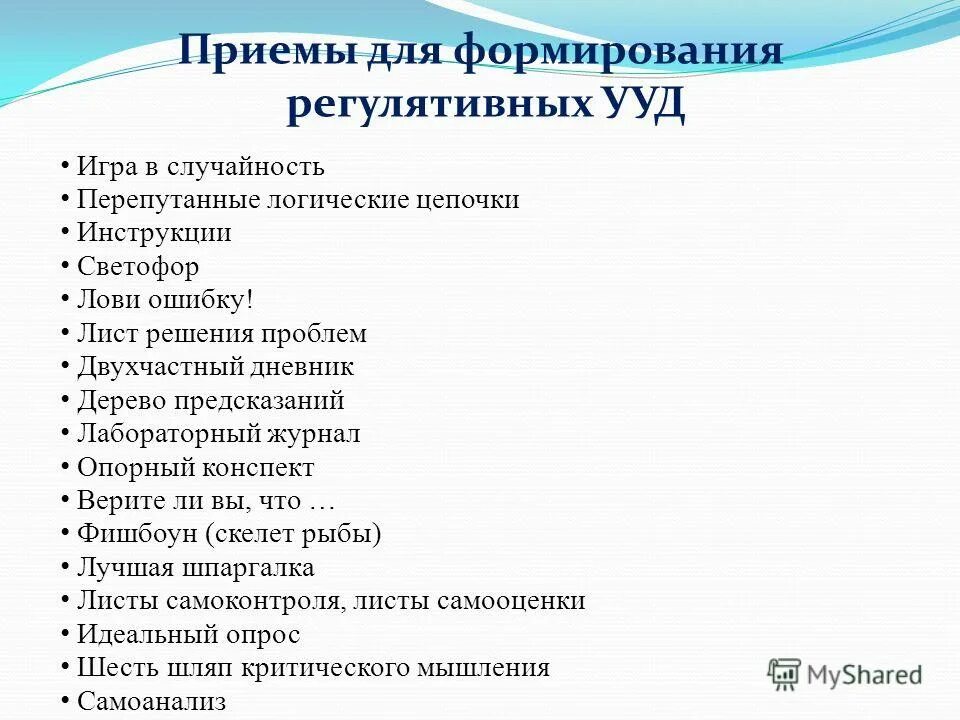 Приемы для формирования регулятивных УУД

• Игра в случайность
• Перепутанные логические цепочки
• Инструкции
• Светофор
• Лови ошибку!
• Лист решения проблем
• Двухчастный дневник
• Дерево предсказаний
• Лабораторный журнал
• Опорный конспект
• Верите ли вы, что …
• Фишбоун (скелет рыбы)
• Лучшая шпаргалка
• Листы самоконтроля, листы самооценки
• Идеальный опрос
• Шесть шляп критического мышления
• Самоанализ

MyShared